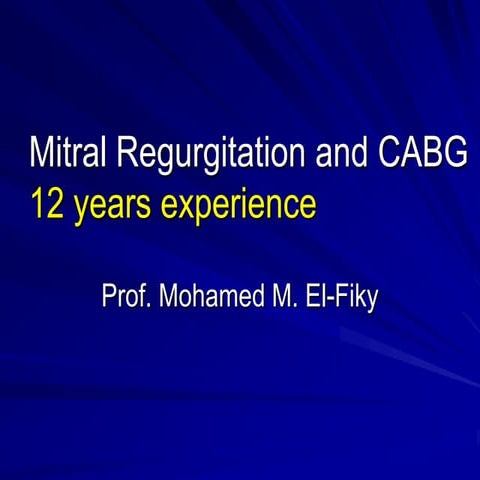 Mitral Regurgitation and CABG
12 years experience

Prof. Mohamed M. El-Fiky